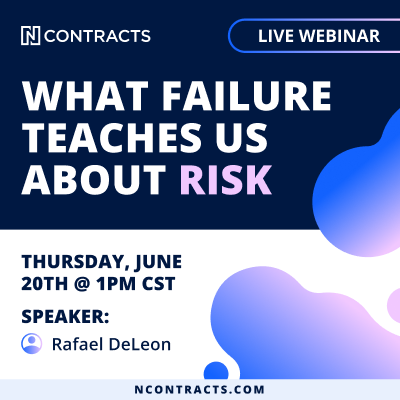 N CONTRACTS

LIVE WEBINAR

WHAT FAILURE TEACHES US ABOUT RISK

THURSDAY, JUNE 20TH @ 1PM CST

SPEAKER:

Rafael DeLeon

NCONTRACTS.COM